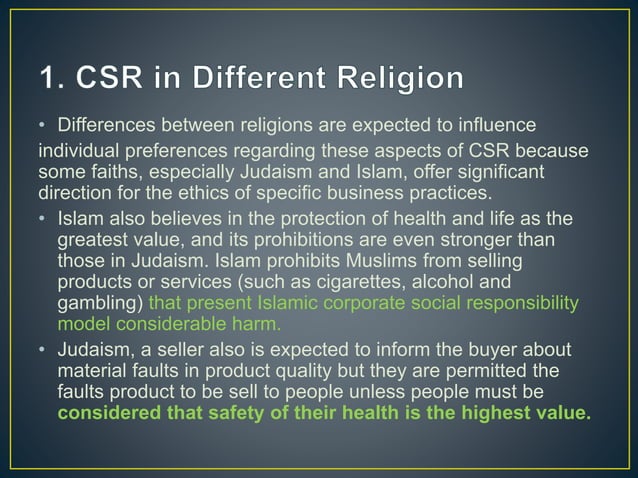 1. CSR in Different Religion

• Differences between religions are expected to influence individual preferences regarding these aspects of CSR because some faiths, especially Judaism and Islam, offer significant direction for the ethics of specific business practices.

• Islam also believes in the protection of health and life as the greatest value, and its prohibitions are even stronger than those in Judaism. Islam prohibits Muslims from selling products or services (such as cigarettes, alcohol and gambling) that present Islamic corporate social responsibility model considerable harm.

• Judaism, a seller also is expected to inform the buyer about material faults in product quality but they are permitted the faults product to be sell to people unless people must be considered that safety of their health is the highest value.